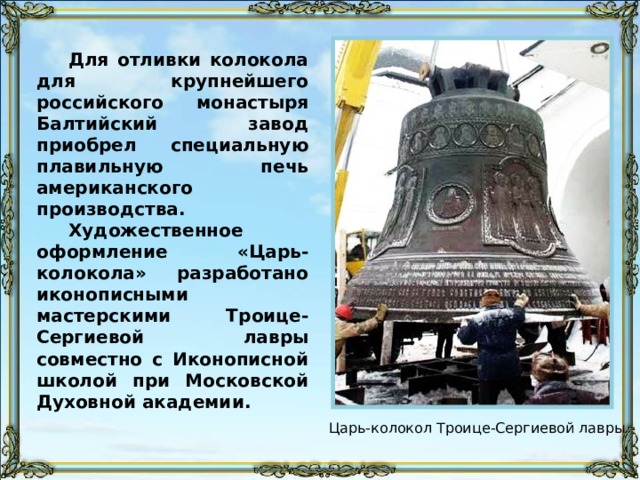 Для отливки колокола для крупнейшего российского монастыря Балтийский завод приобрел специальную плавильную печь американского производства.

Художественное оформление «Царь-колокола» разработано иконописными мастерскими Троице-Сергиевой лавры совместно с Иконописной школой при Московской Духовной академии.

Царь-колокол Троице-Сергиевой лавры